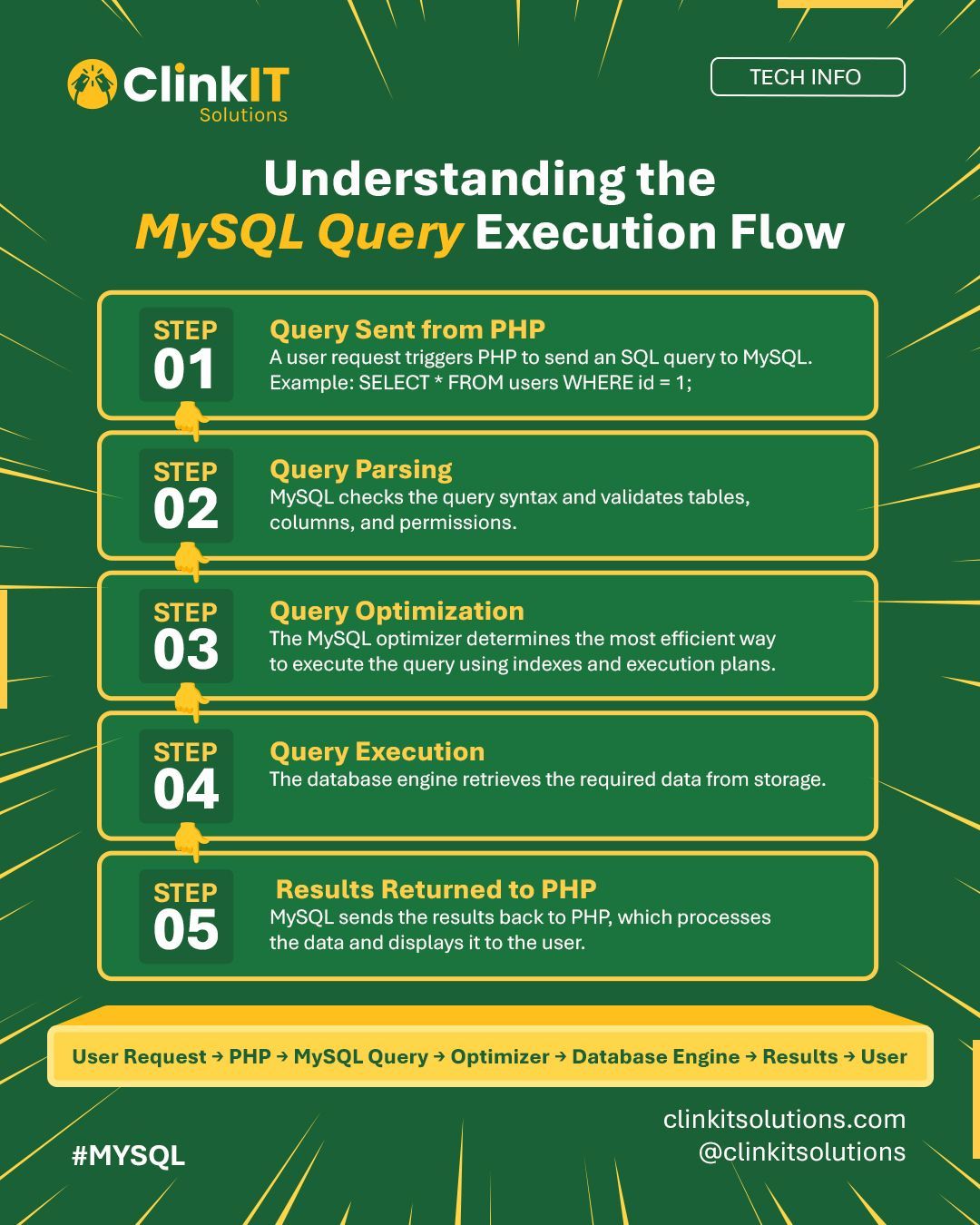 ClinkIT Solutions

TECH INFO

Understanding the MySQL Query Execution Flow

STEP 01
Query Sent from PHP
A user request triggers PHP to send an SQL query to MySQL. Example: SELECT * FROM users WHERE id = 1;

STEP 02
Query Parsing
MySQL checks the query syntax and validates tables, columns, and permissions.

STEP 03
Query Optimization
The MySQL optimizer determines the most efficient way to execute the query using indexes and execution plans.

STEP 04
Query Execution
The database engine retrieves the required data from storage.

STEP 05
Results Returned to PHP
MySQL sends the results back to PHP, which processes the data and displays it to the user.

User Request → PHP → MySQL Query → Optimizer → Database Engine → Results → User

#MYSQL

clinkitsolutions.com
@clinkitsolutions